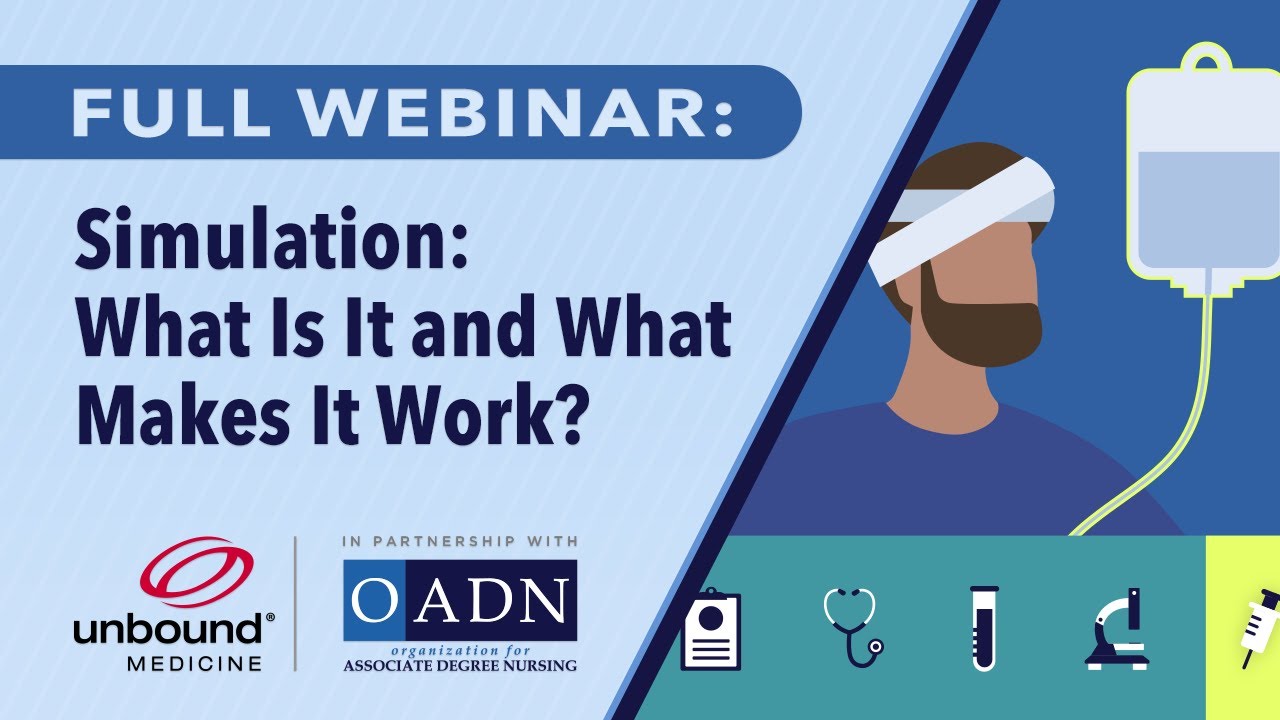 FULL WEBINAR:

Simulation: What Is It and What Makes It Work?

unbound® MEDICINE

IN PARTNERSHIP WITH

OADN

organization for ASSOCIATE DEGREE NURSING